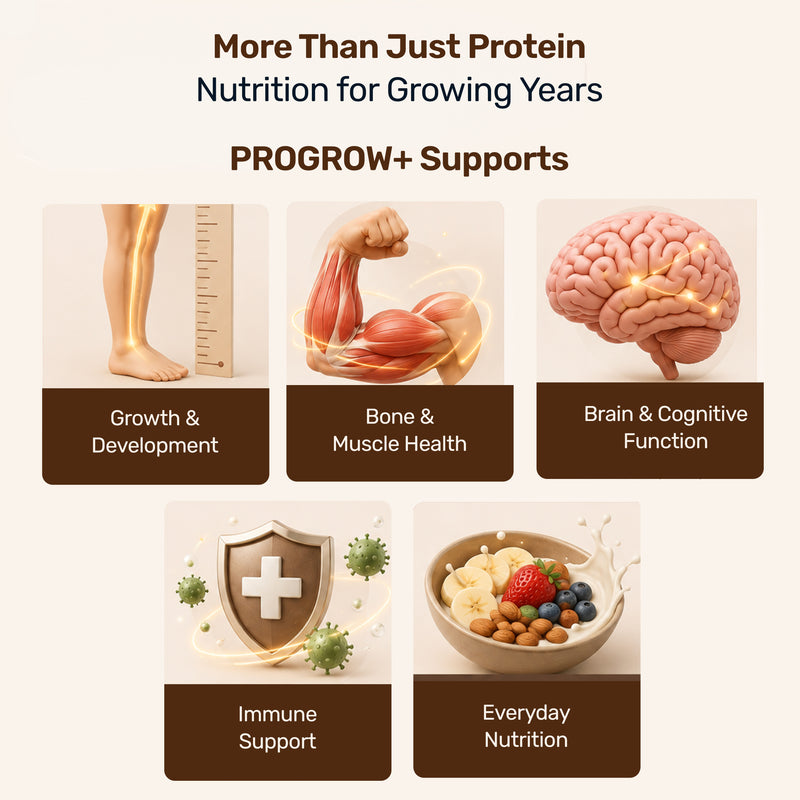 More Than Just Protein
Nutrition for Growing Years

PROGROW+ Supports

Growth & Development

Bone & Muscle Health

Brain & Cognitive Function

Immune Support

Everyday Nutrition